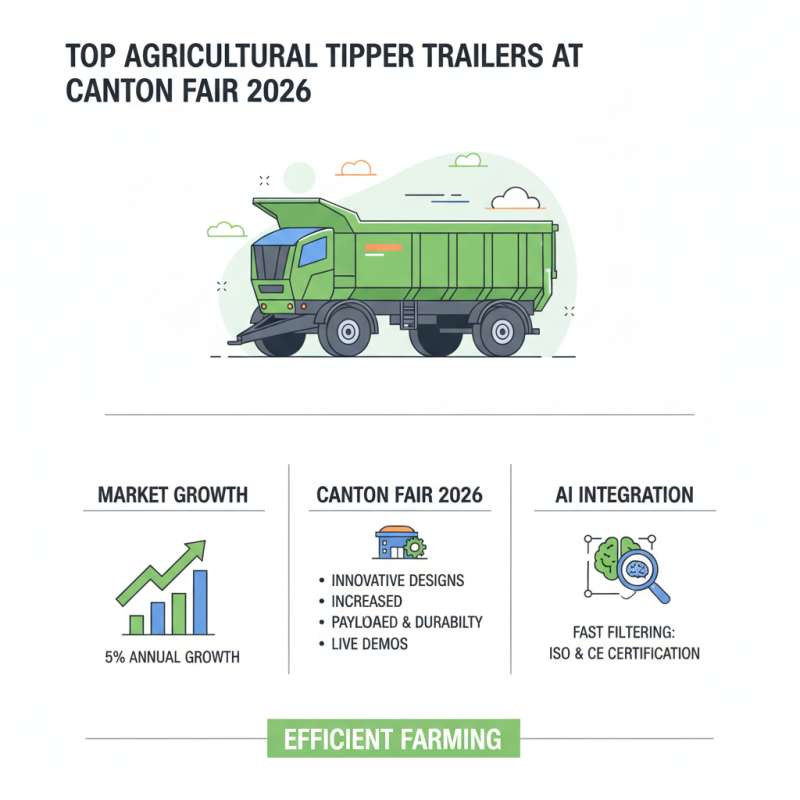 TOP AGRICULTURAL TIPPER TRAILERS AT CANTON FAIR 2026

MARKET GROWTH

5% ANNUAL GROWTH

CANTON FAIR 2026

• INNOVATIVE DESIGNS
• INCREASED
• PAYLOAED & DURABILTY
• LIVE DEMOS

AI INTEGRATION

FAST FILTERING:
ISO & CE CERTIFICATION

EFFICIENT FARMING